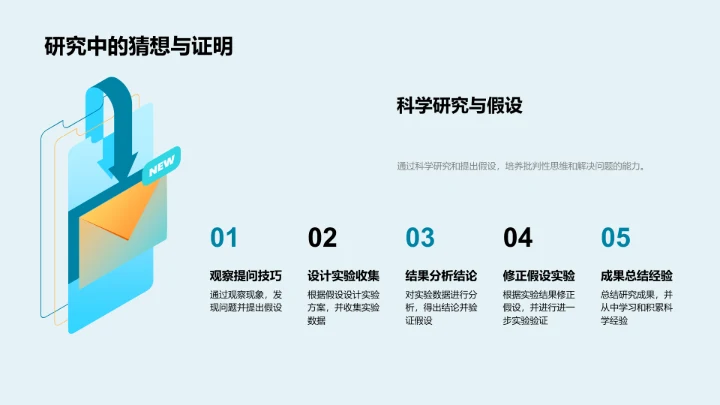 研究中的猜想与证明

NEW

科学研究与假设

通过科学研究和提出假设，培养批判性思维和解决问题的能力。

01
观察提问技巧
通过观察现象，发现问题并提出假设

02
设计实验收集
根据假设设计实验方案，并收集实验数据

03
结果分析结论
对实验数据进行分析，得出结论并验证假设

04
修正假设实验
根据实验结果修正假设，并进行进一步实验验证

05
成果总结经验
总结研究成果，并从中学习和积累科学经验